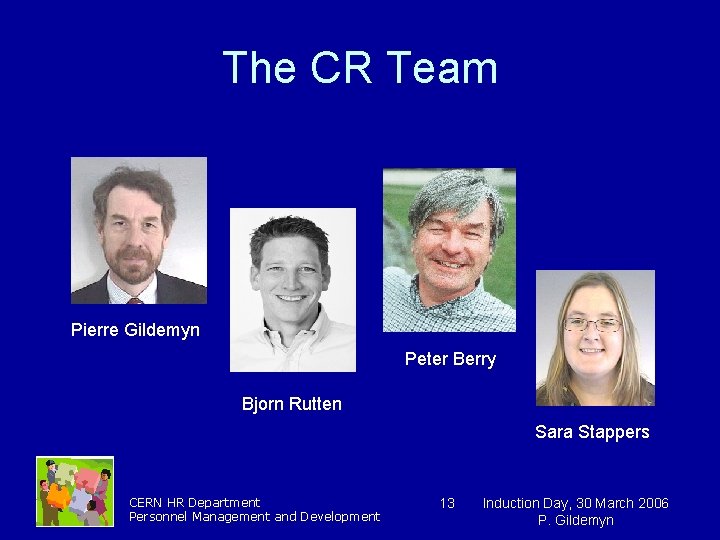 The CR Team

Pierre Gildemyn

Bjorn Rutten

Peter Berry

Sara Stappers

CERN HR Department
Personnel Management and Development

13

Induction Day, 30 March 2006
P. Gildemyn